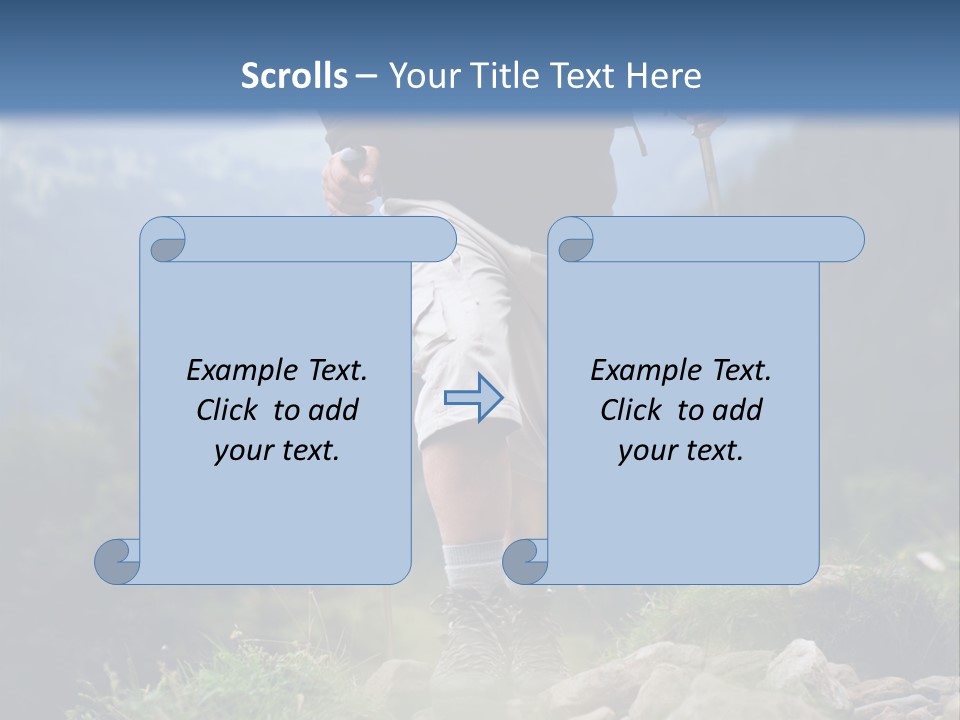 Scrolls – Your Title Text Here

Example Text. Click to add your text.

Example Text. Click to add your text.